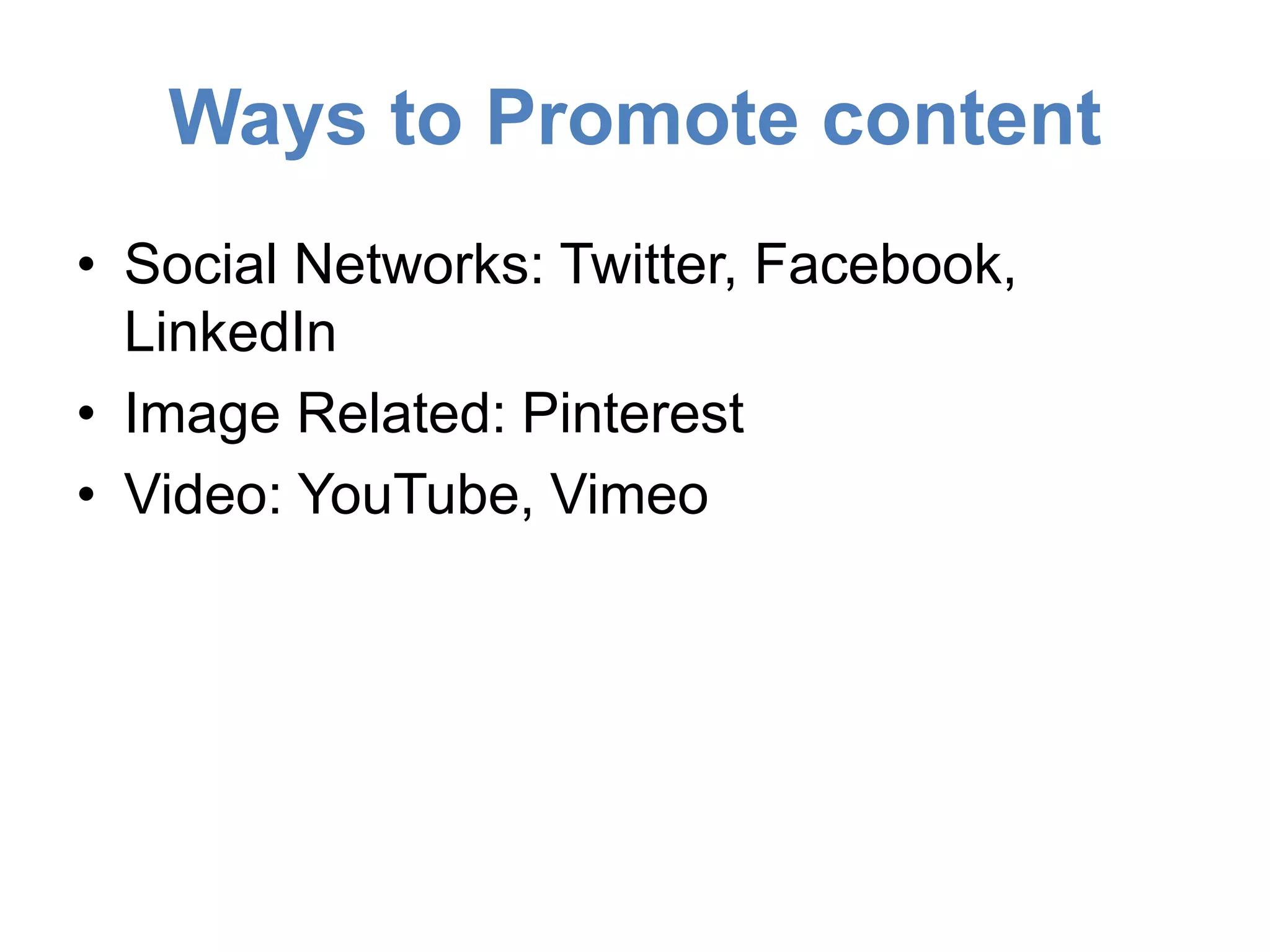 Ways to Promote content

• Social Networks: Twitter, Facebook, LinkedIn
• Image Related: Pinterest
• Video: YouTube, Vimeo